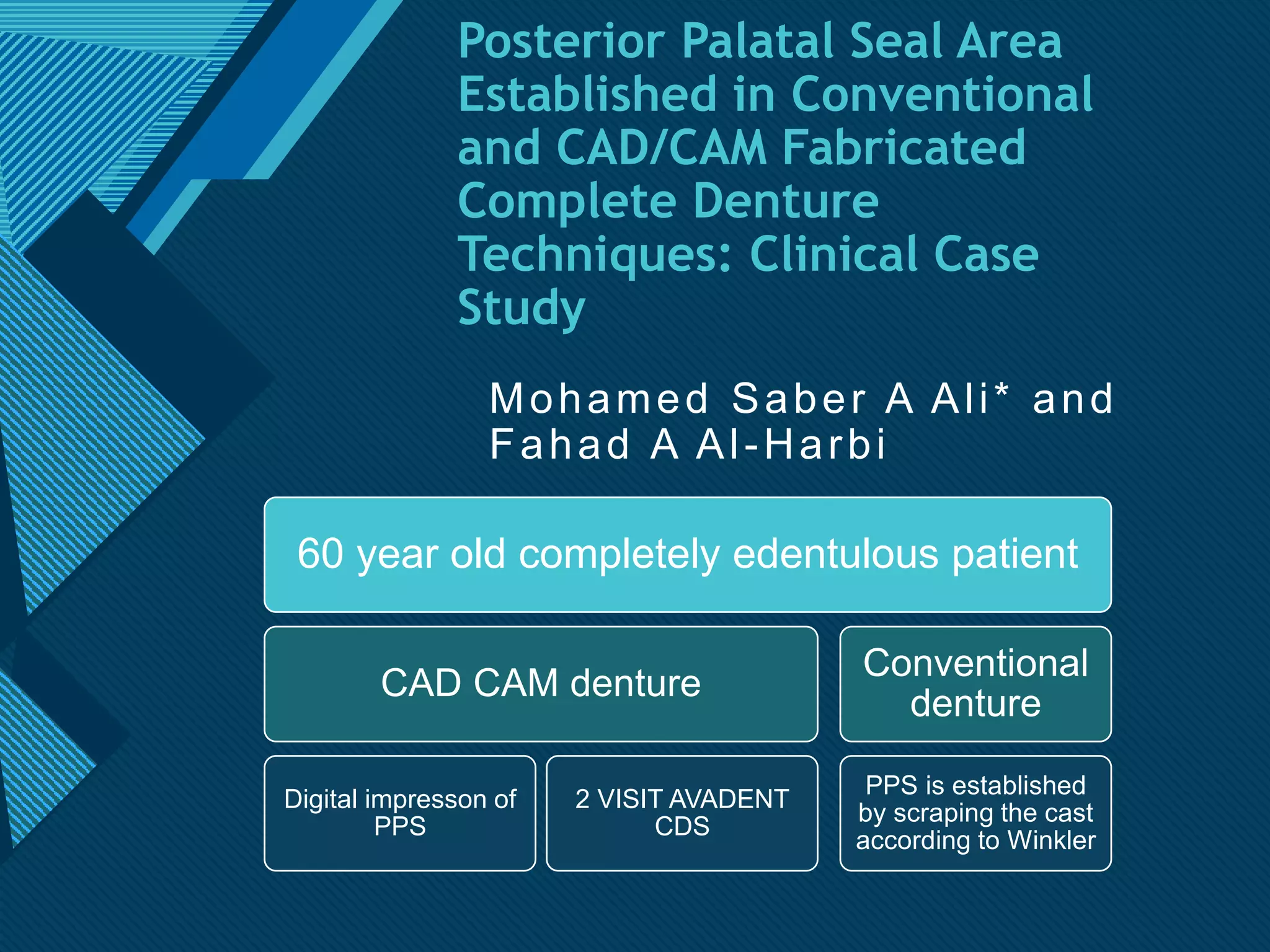 Posterior Palatal Seal Area Established in Conventional and CAD/CAM Fabricated Complete Denture Techniques: Clinical Case Study

Mohamed Saber A Ali* and Fahad A Al-Harbi

60 year old completely edentulous patient

CAD CAM denture

Conventional denture

Digital impresson of PPS

2 VISIT AVADENT CDS

PPS is established by scraping the cast according to Winkler